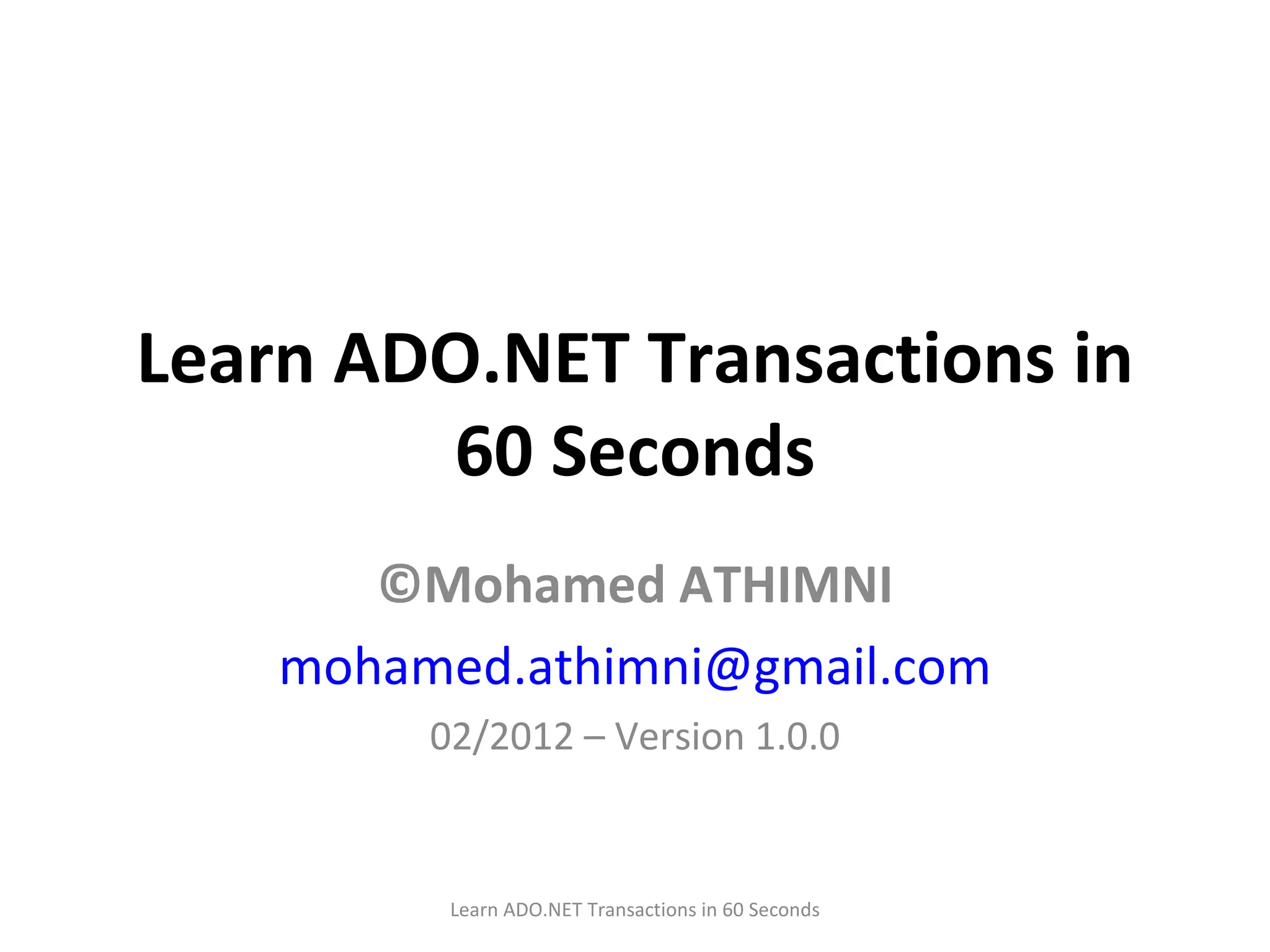 Learn ADO.NET Transactions in 60 Seconds

©Mohamed ATHIMNI

mohamed.athimni@gmail.com

02/2012 – Version 1.0.0

Learn ADO.NET Transactions in 60 Seconds